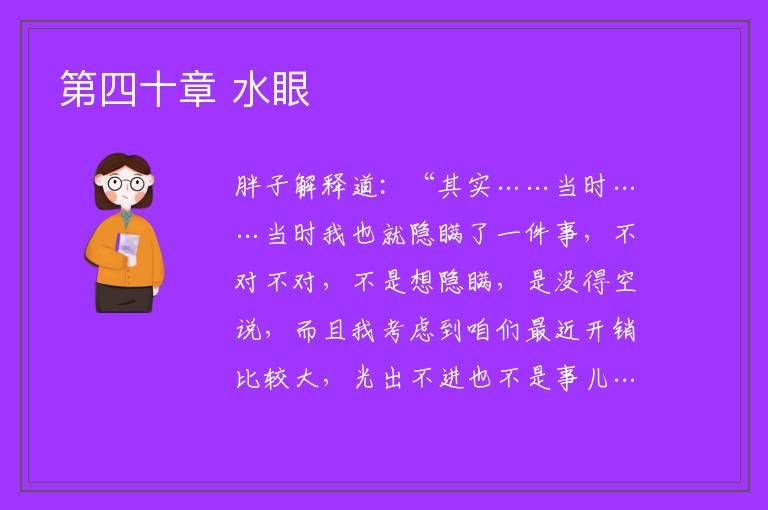 第四十章 水眼

胖子解释道：“其实……当时……当时我也就隐瞒了一件事，不对不对，不是想隐瞒，是没得空说，而且我考虑到咱们最近开销比较大，光出不进也不是事儿…